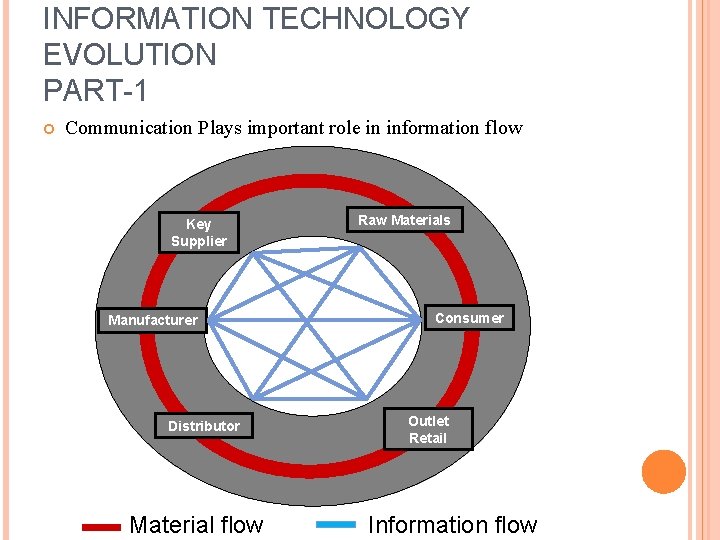 INFORMATION TECHNOLOGY EVOLUTION
PART-1

Communication Plays important role in information flow

Key Supplier

Raw Materials

Manufacturer

Consumer

Distributor

Outlet Retail

Material flow

Information flow